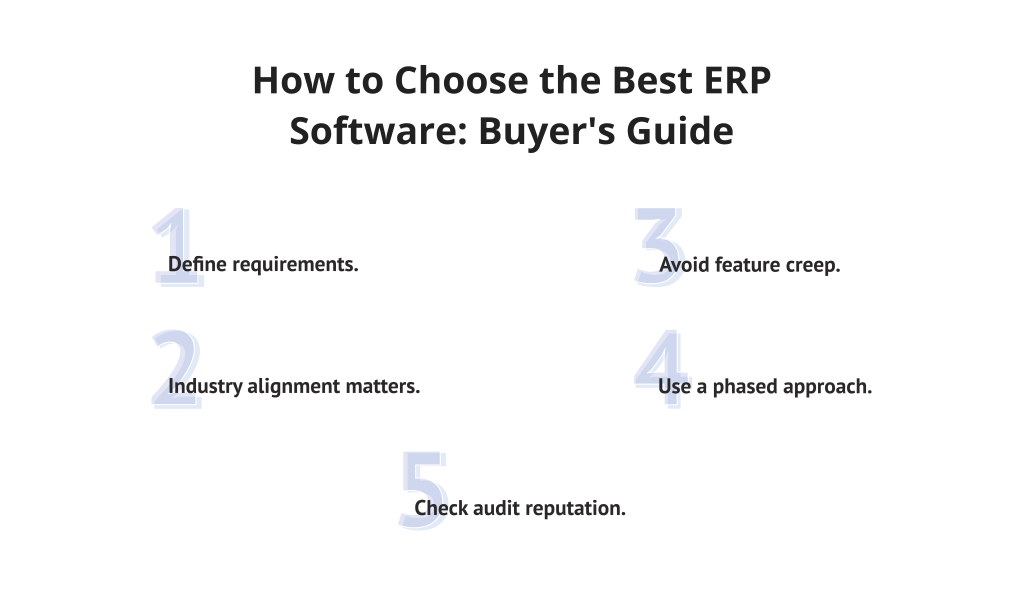 How to Choose the Best ERP Software: Buyer's Guide

1
Define requirements.

2
Industry alignment matters.

3
Avoid feature creep.

4
Use a phased approach.

5
Check audit reputation.